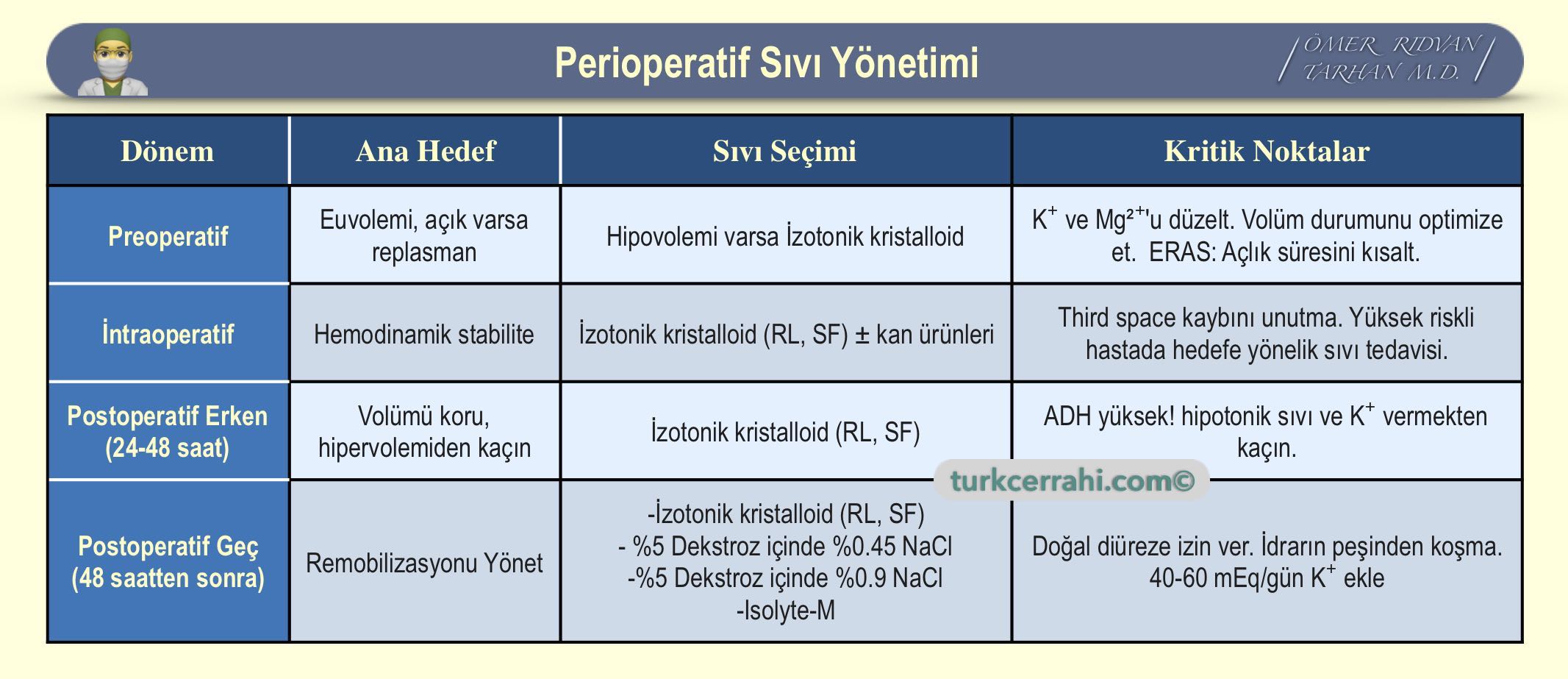 Perioperatif Sıvı Yönetimi

ÖMER RIDVAN TARHAN M.D.

| Dönem | Ana Hedef | Sıvı Seçimi | Kritik Noktalar |
|---|---|---|---|
| Preoperatif | Euvolemi, açık varsa replasman | Hipovolemi varsa İzotonik kristalloid | $K^+$ ve $Mg^{2+}$'u düzelt. Volüm durumunu optimize et. ERAS: Açlık süresini kısalt. |
| İntraoperatif | Hemodinamik stabilite | İzotonik kristalloid (RL, SF) ± kan ürünleri | Third space kaybını unutma. Yüksek riskli hastada hedefe yönelik sıvı tedavisi. |
| Postoperatif Erken (24-48 saat) | Volümü koru, hipervolemiden kaçın | İzotonik kristalloid (RL, SF) | ADH yüksek! hipotonik sıvı ve $K^+$ vermekten kaçın. |
| Postoperatif Geç (48 saatten sonra) | Remobilizasyonu Yönet | -İzotonik kristalloid (RL, SF) - %5 Dekstroz içinde %0.45 NaCl -%5 Dekstroz içinde %0.9 NaCl -Isolyte-M | Doğal diüreze izin ver. İdrarın peşinden koşma. 40-60 mEq/gün $K^+$ ekle |

turkcerrahi.com©